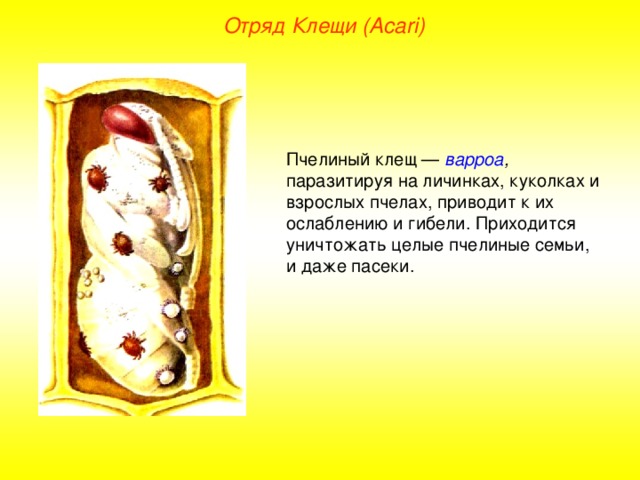 Отряд Клещи (Acari)

Пчелиный клещ — варроа, паразитируя на личинках, куколках и взрослых пчелах, приводит к их ослаблению и гибели. Приходится уничтожать целые пчелиные семьи, и даже пасеки.